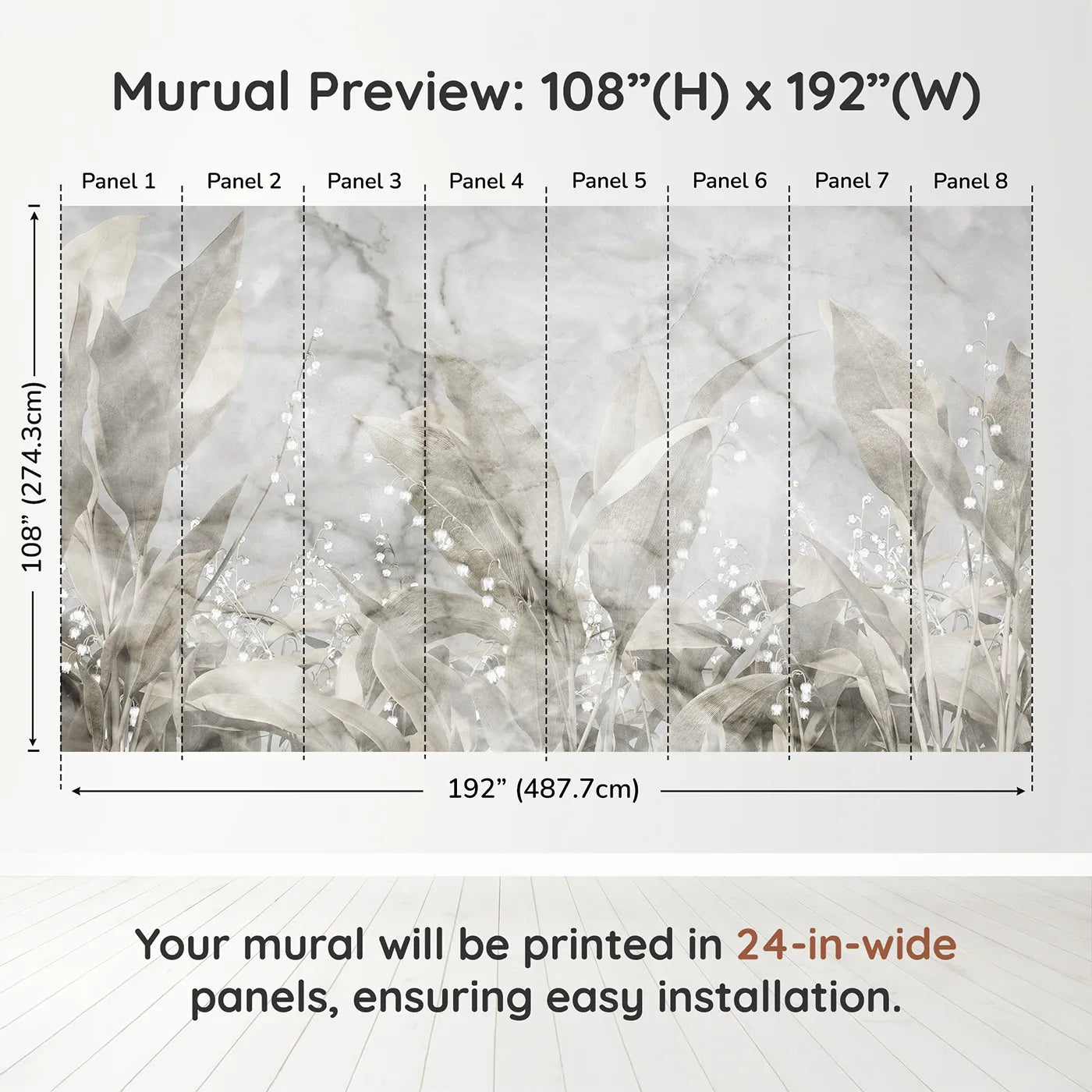 Murual Preview: 108”(H) x 192”(W)

Panel 1 Panel 2 Panel 3 Panel 4 Panel 5 Panel 6 Panel 7 Panel 8

108” (274.3cm)

192” (487.7cm)

Your mural will be printed in 24-in-wide panels, ensuring easy installation.